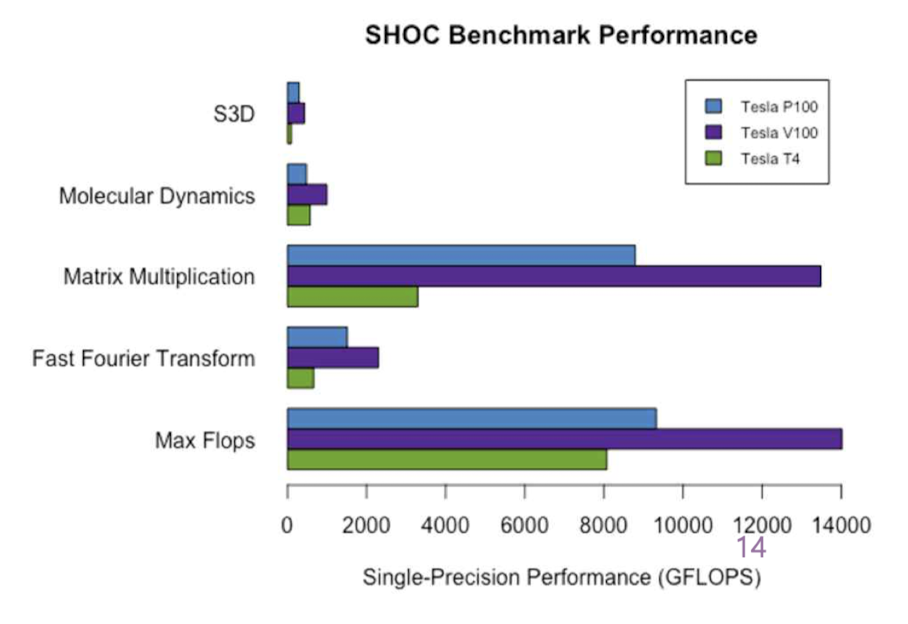 SHOC Benchmark Performance

Tesla P100
Tesla V100
Tesla T4

S3D
Molecular Dynamics
Matrix Multiplication
Fast Fourier Transform
Max Flops

0
2000
4000
6000
8000
10000
12000
14000

14

Single-Precision Performance (GFLOPS)